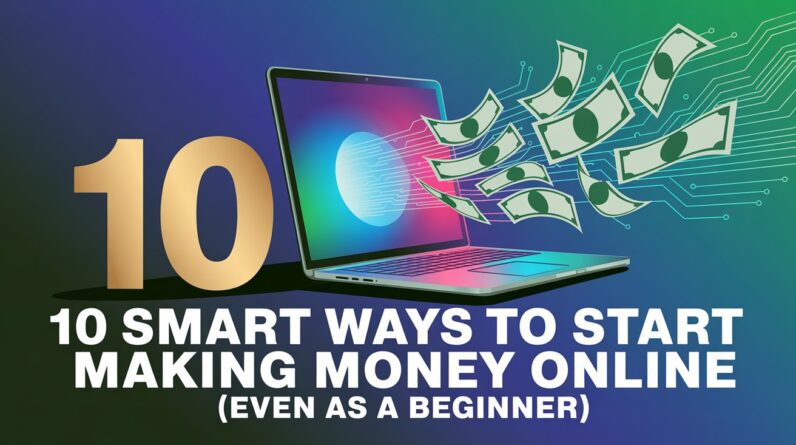 10

10 SMART WAYS TO START MAKING MONEY ONLINE (EVEN AS A BEGINNER)